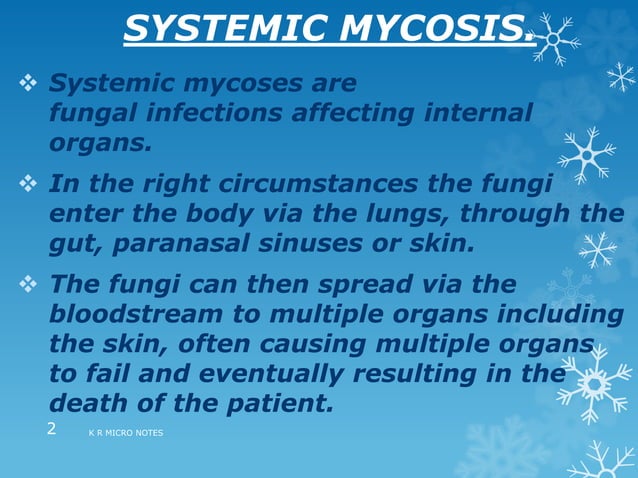 SYSTEMIC MYCOSIS.

❖ Systemic mycoses are fungal infections affecting internal organs.

❖ In the right circumstances the fungi enter the body via the lungs, through the gut, paranasal sinuses or skin.

❖ The fungi can then spread via the bloodstream to multiple organs including the skin, often causing multiple organs to fail and eventually resulting in the death of the patient.

2 K R MICRO NOTES